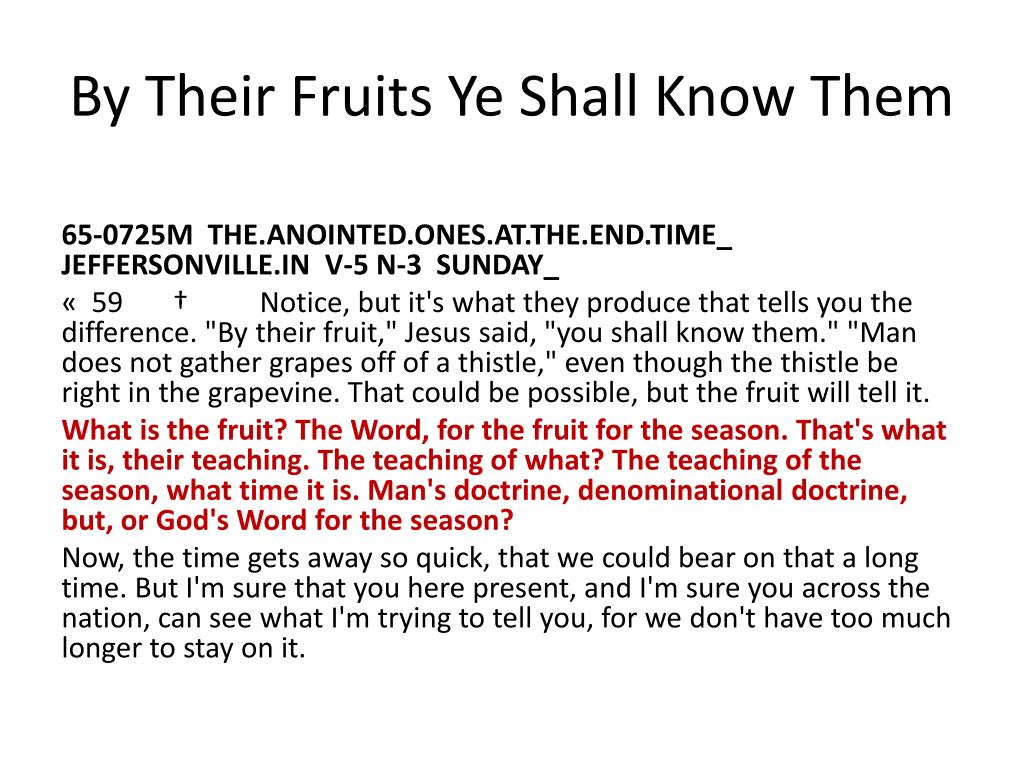 By Their Fruits Ye Shall Know Them

65-0725M THE.ANOINTED.ONES.AT.THE.END.TIME_ JEFFERSONVILLE.IN V-5 N-3 SUNDAY_

« 59 † Notice, but it's what they produce that tells you the difference. "By their fruit," Jesus said, "you shall know them." "Man does not gather grapes off of a thistle," even though the thistle be right in the grapevine. That could be possible, but the fruit will tell it.

What is the fruit? The Word, for the fruit for the season. That's what it is, their teaching. The teaching of what? The teaching of the season, what time it is. Man's doctrine, denominational doctrine, but, or God's Word for the season?

Now, the time gets away so quick, that we could bear on that a long time. But I'm sure that you here present, and I'm sure you across the nation, can see what I'm trying to tell you, for we don't have too much longer to stay on it.